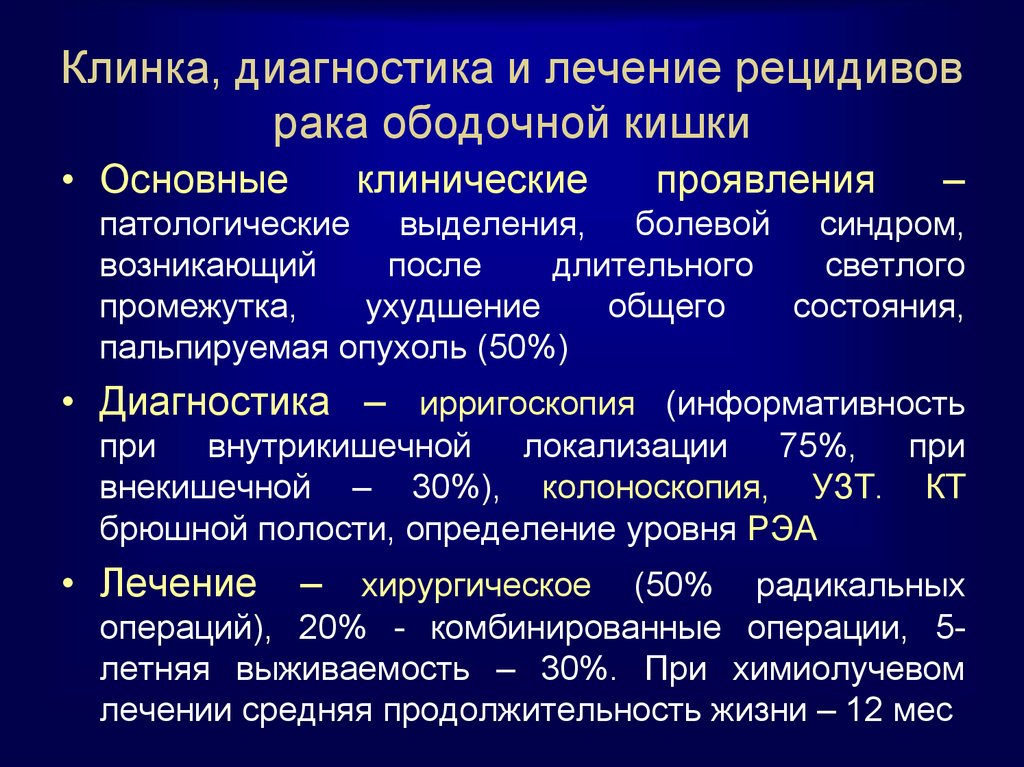 Клинка, диагностика и лечение рецидивов рака ободочной кишки

• Основные клинические проявления – патологические выделения, болевой синдром, возникающий после длительного светлого промежутка, ухудшение общего состояния, пальпируемая опухоль (50%)

• Диагностика – ирригоскопия (информативность при внутрикишечной локализации 75%, при внекишечной – 30%), колоноскопия, УЗТ. КТ брюшной полости, определение уровня РЭА

• Лечение – хирургическое (50% радикальных операций), 20% - комбинированные операции, 5-летняя выживаемость – 30%. При химиолучевом лечении средняя продолжительность жизни – 12 мес